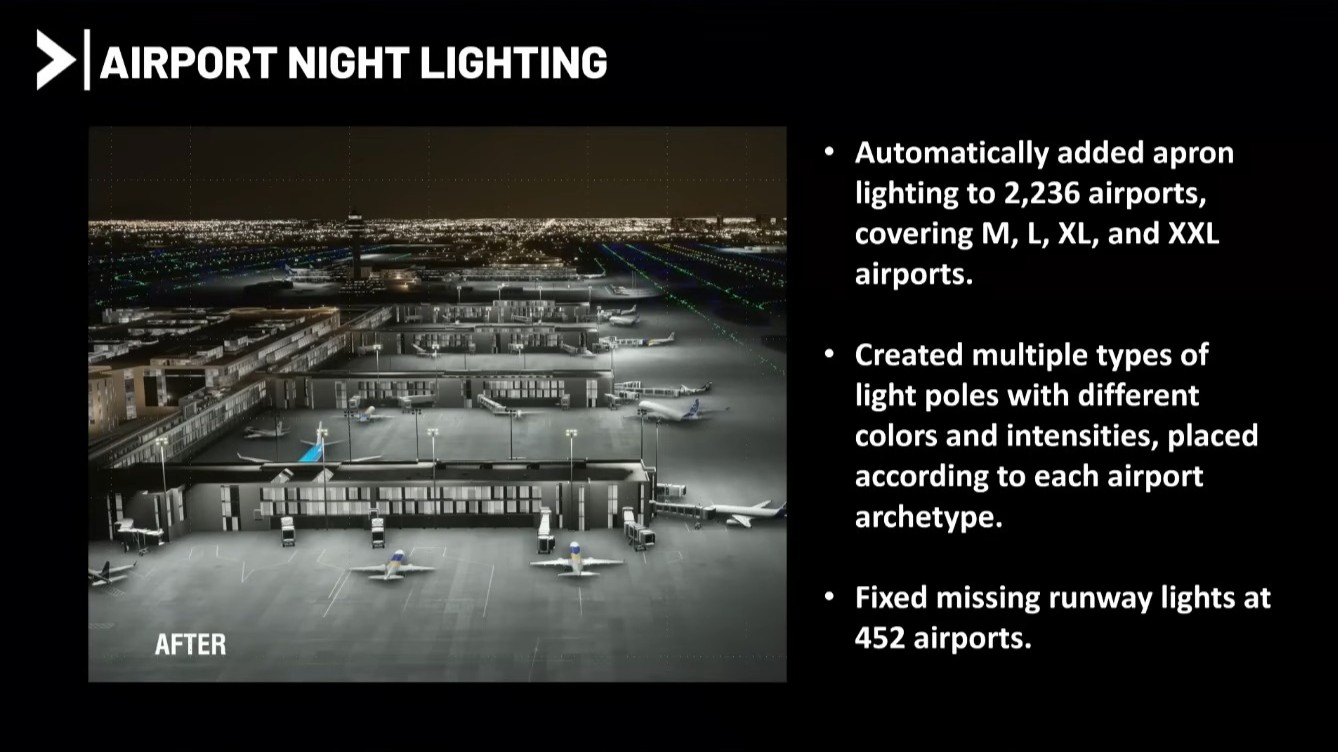 AIRPORT NIGHT LIGHTING

AFTER

• Automatically added apron lighting to 2,236 airports, covering M, L, XL, and XXL airports.

• Created multiple types of light poles with different colors and intensities, placed according to each airport archetype.

• Fixed missing runway lights at 452 airports.